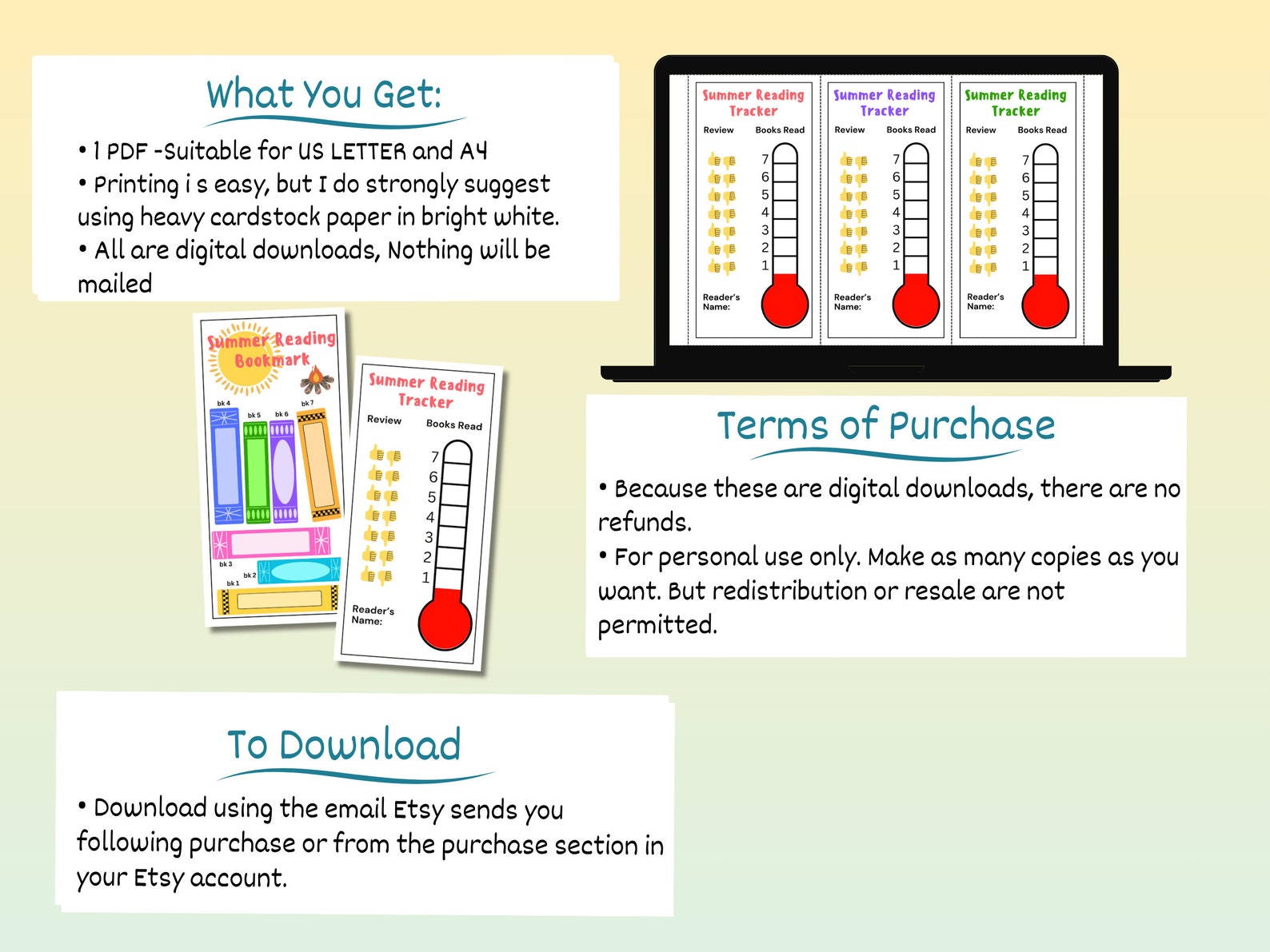 What You Get:

• 1 PDF -Suitable for US LETTER and A4
• Printing i s easy, but I do strongly suggest using heavy cardstock paper in bright white.
• All are digital downloads, Nothing will be mailed

Summer Reading Tracker
Review
Books Read
7
6
5
4
3
2
1
Reader's Name:

Summer Reading Tracker
Review
Books Read
7
6
5
4
3
2
1
Reader's Name:

Summer Reading Tracker
Review
Books Read
7
6
5
4
3
2
1
Reader's Name:

Summer Reading Bookmark
bk 4
bk 5
bk 6
bk 7
bk 3
bk 2
bk 1

Summer Reading Tracker
Review
Books Read
7
6
5
4
3
2
1
Reader's Name:

Terms of Purchase

• Because these are digital downloads, there are no refunds.
• For personal use only. Make as many copies as you want. But redistribution or resale are not permitted.

To Download

• Download using the email Etsy sends you following purchase or from the purchase section in your Etsy account.